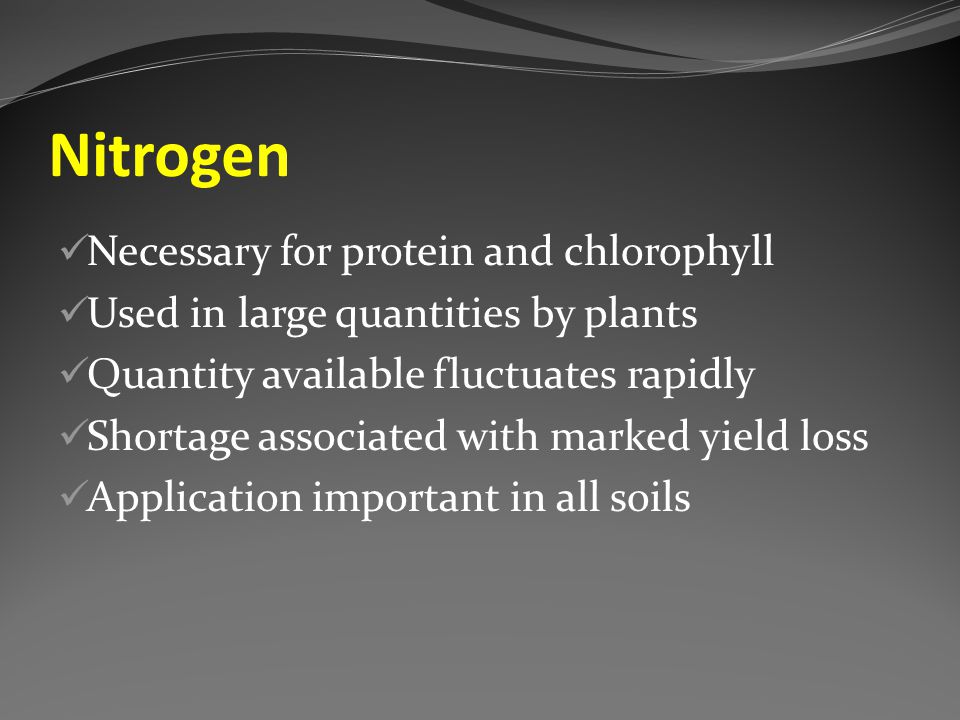 Nitrogen

✓Necessary for protein and chlorophyll
✓Used in large quantities by plants
✓Quantity available fluctuates rapidly
✓Shortage associated with marked yield loss
✓Application important in all soils